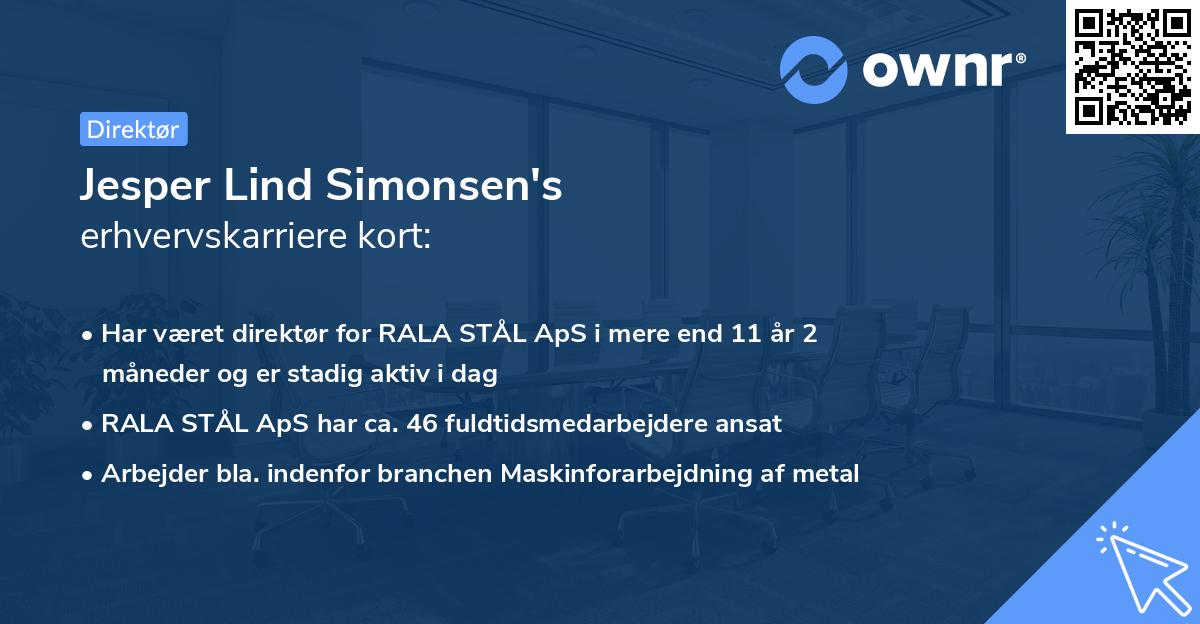 ownr®

Direktør

Jesper Lind Simonsen's
erhvervskarriere kort:

• Har været direktør for RALA STÅL ApS i mere end 11 år 2 måneder og er stadig aktiv i dag
• RALA STÅL ApS har ca. 46 fuldtidsmedarbejdere ansat
• Arbejder bla. indenfor branchen Maskinforarbejdning af metal